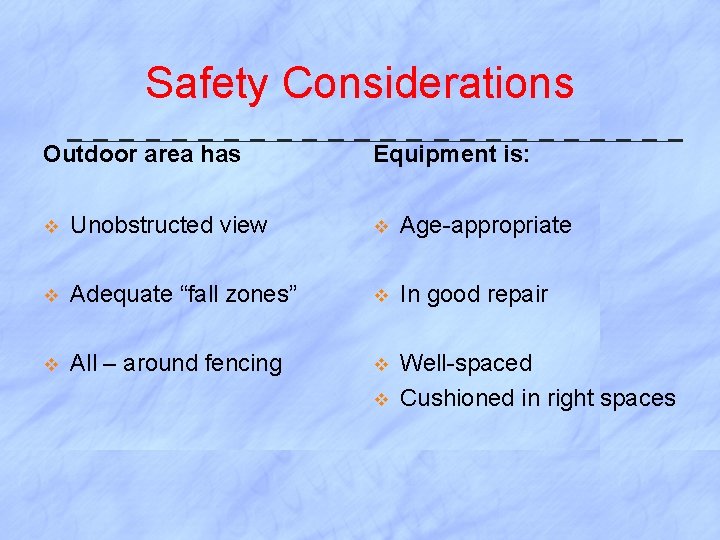 Safety Considerations

Outdoor area has

❖ Unobstructed view

❖ Adequate “fall zones”

❖ All – around fencing

Equipment is:

❖ Age-appropriate

❖ In good repair

❖ Well-spaced
❖ Cushioned in right spaces